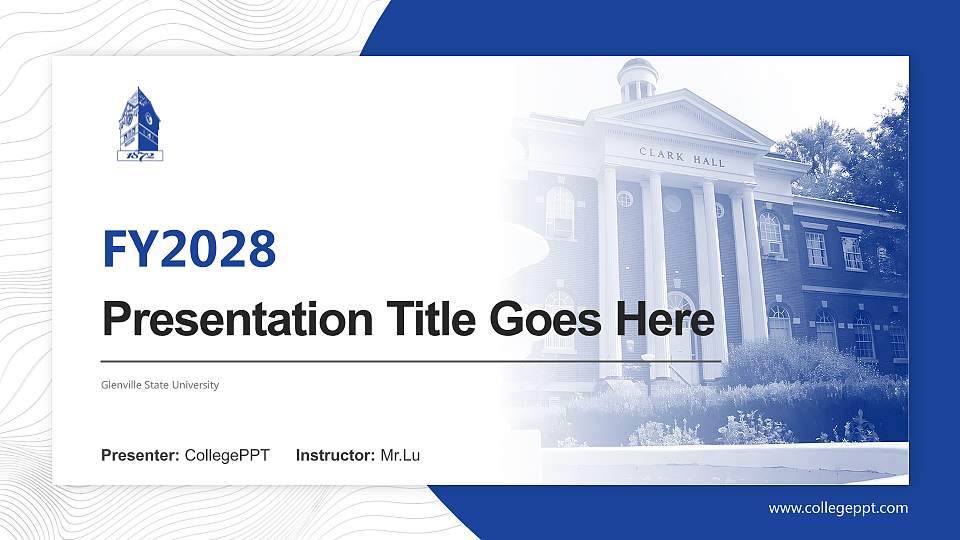 1872

CLARK HALL

FY2028

Presentation Title Goes Here

Glenville State University

Presenter: CollegePPT Instructor: Mr.Lu

www.collegeppt.com